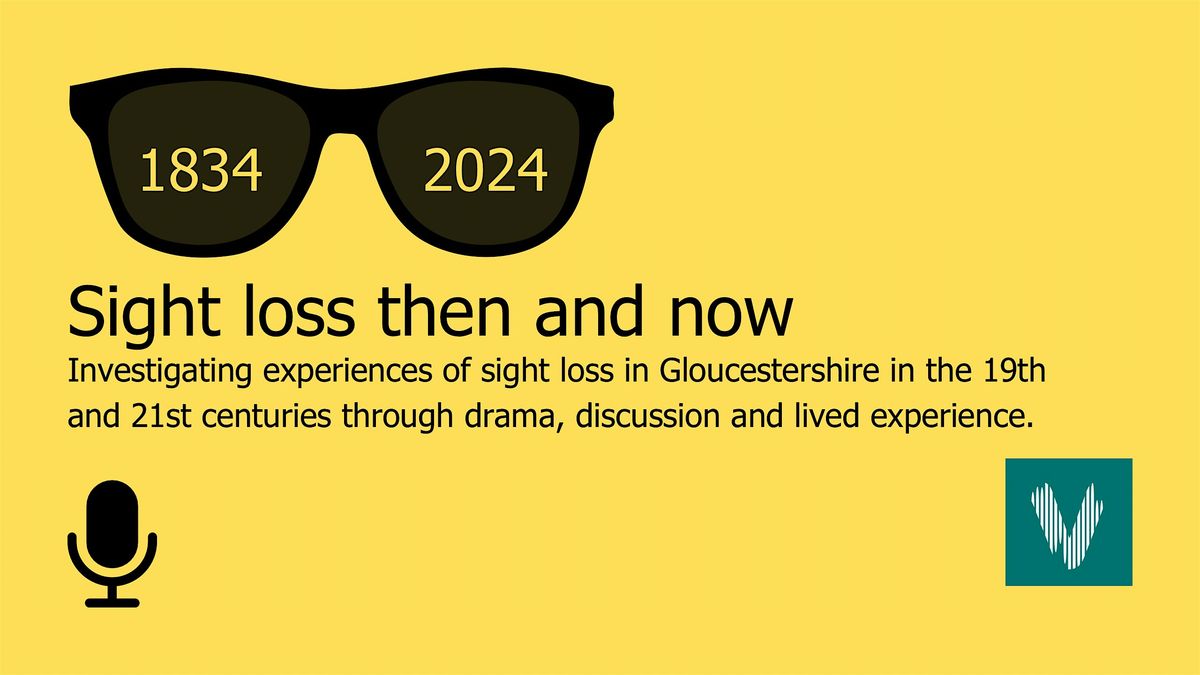 1834 2024

Sight loss then and now

Investigating experiences of sight loss in Gloucestershire in the 19th and 21st centuries through drama, discussion and lived experience.